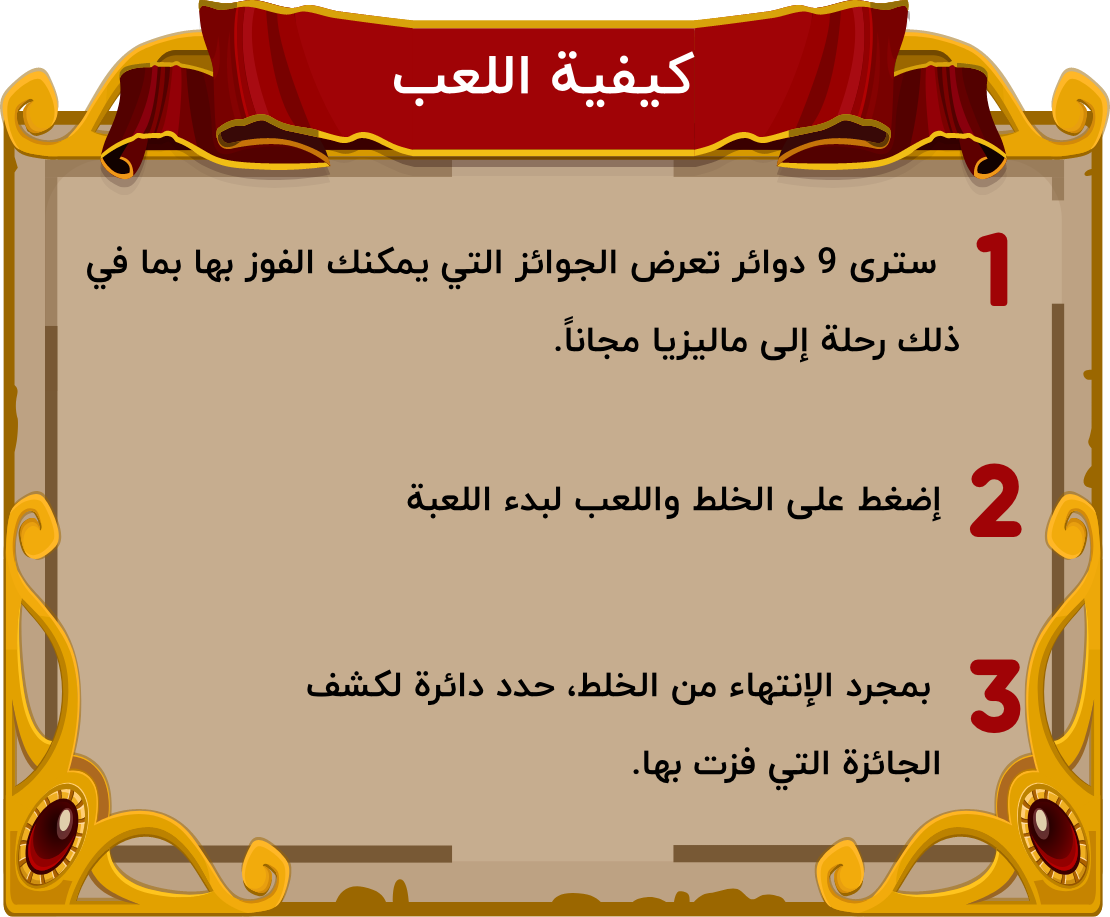 كيفية اللعب

1 سترى 9 دوائر تعرض الجوائز التي يمكنك الفوز بها بما في ذلك رحلة إلى ماليزيا مجاناً.

2 إضغط على الخلط واللعب لبدء اللعبة

3 بمجرد الإنتهاء من الخلط، حدد دائرة لكشف الجائزة التي فزت بها.